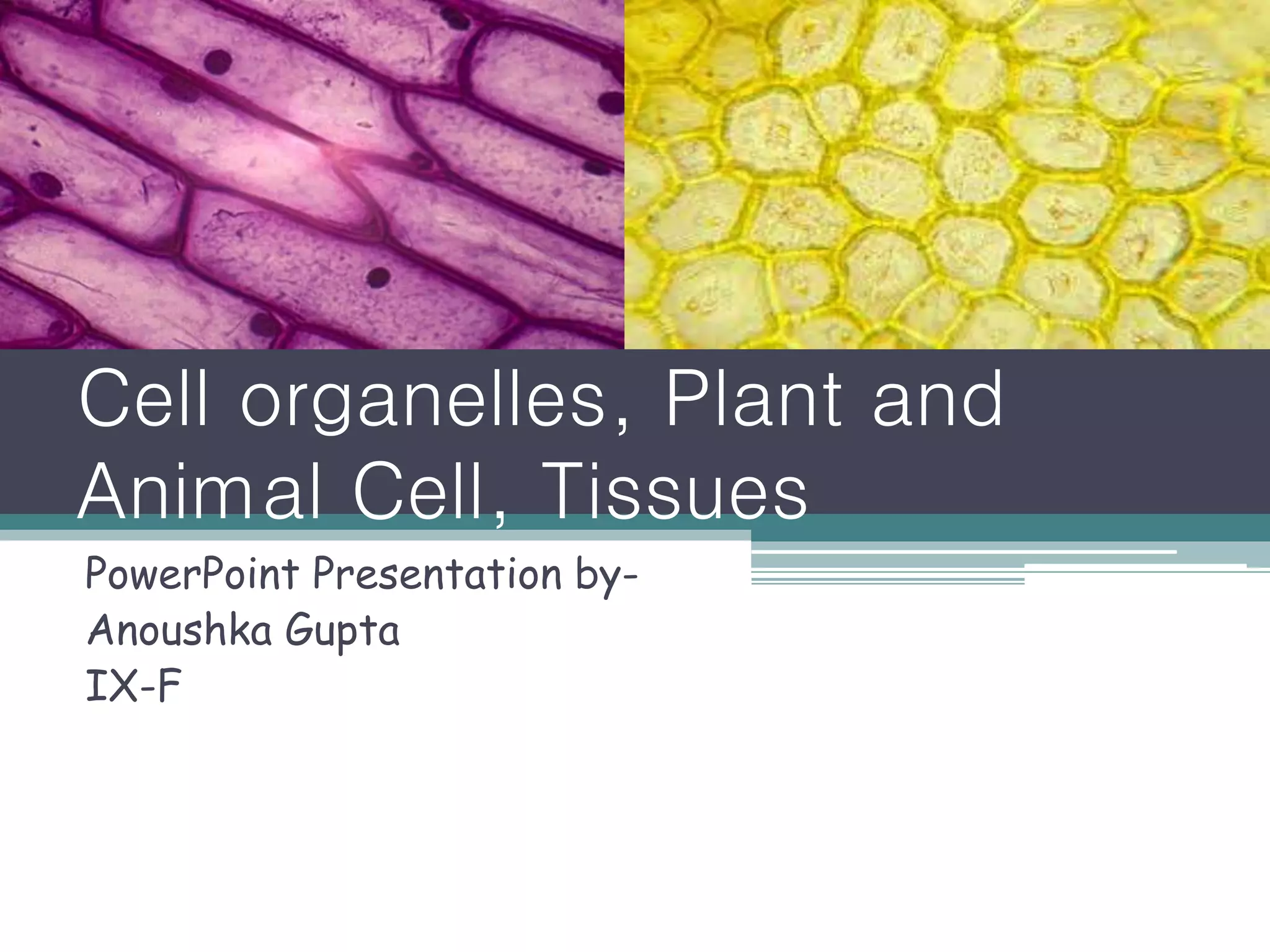 Cell organelles, Plant and Animal Cell, Tissues

PowerPoint Presentation by-
Anoushka Gupta
IX-F